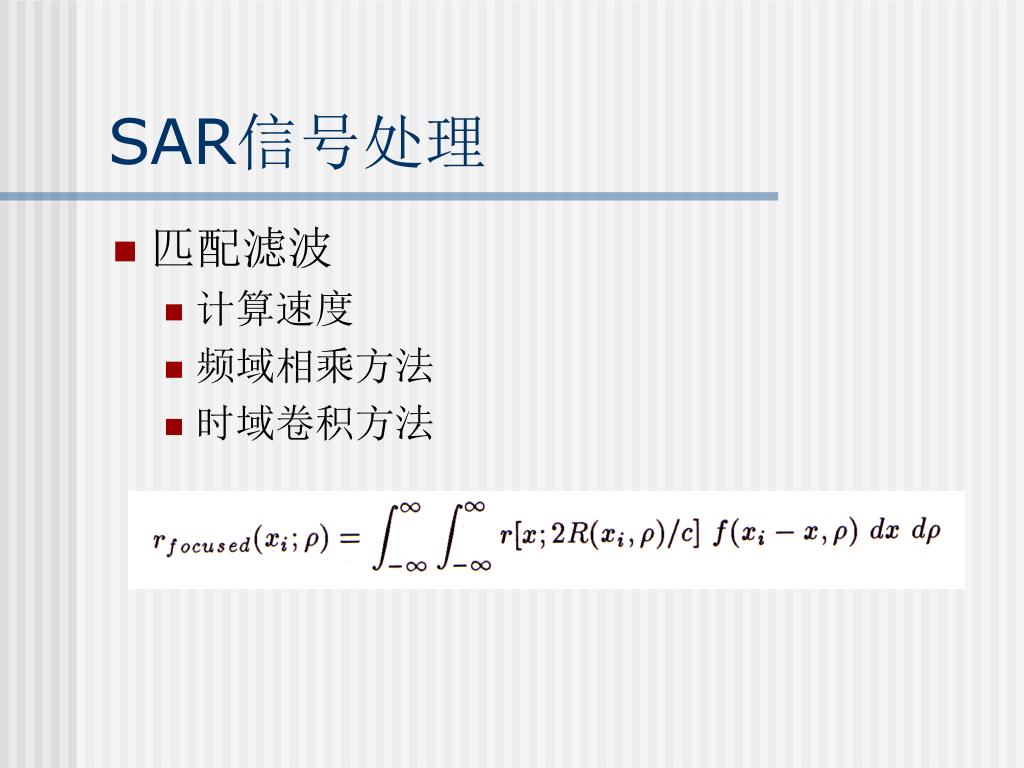 SAR信号处理

匹配滤波

计算速度

频域相乘方法

时域卷积方法

$r_{focused}(x_i;\rho) = \int_{-\infty}^{\infty}\int_{-\infty}^{\infty} r[x; 2R(x_i,\rho)/c]\ f(x_i - x, \rho)\ dx\ d\rho$